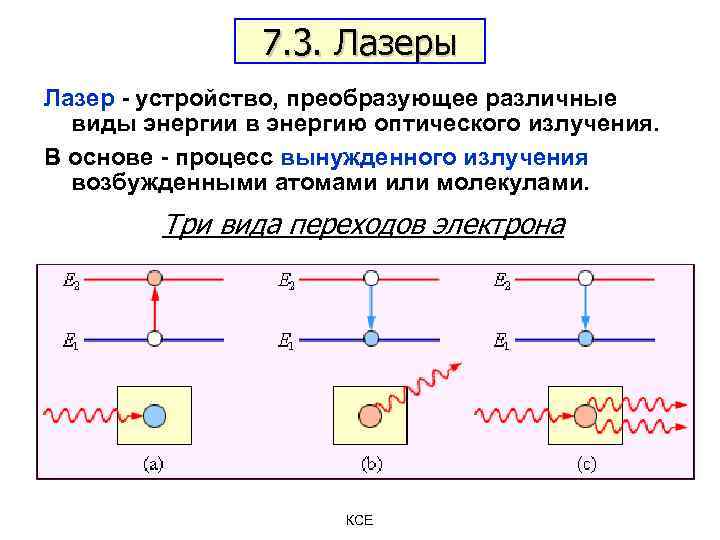 7.3. Лазеры

Лазер - устройство, преобразующее различные виды энергии в энергию оптического излучения.

В основе - процесс вынужденного излучения возбужденными атомами или молекулами.

Три вида переходов электрона

$E_2$

$E_1$

(a)

$E_2$

$E_1$

(b)

$E_2$

$E_1$

(c)

КСЕ